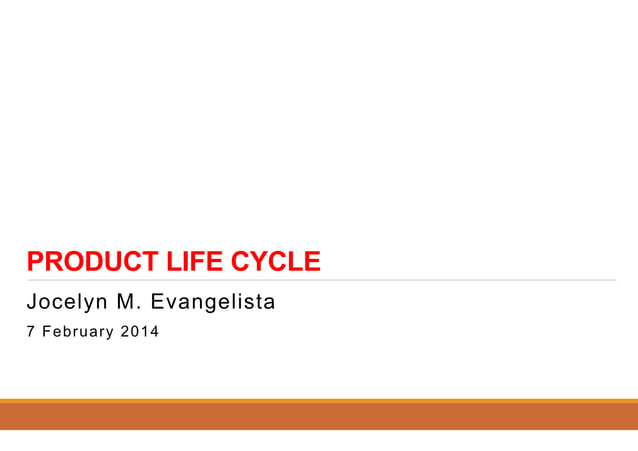 PRODUCT LIFE CYCLE

Jocelyn M. Evangelista

7 February 2014